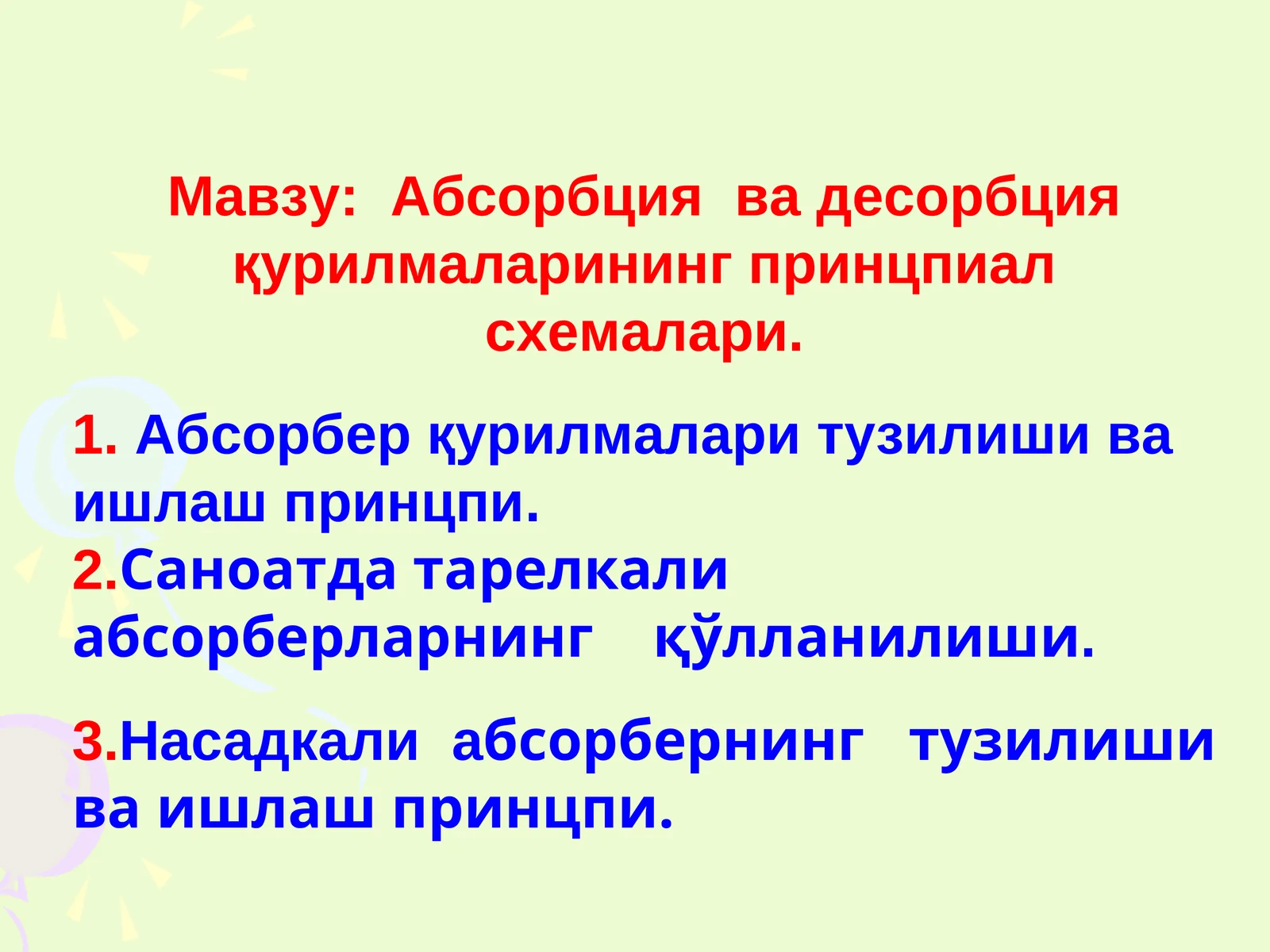 Мавзу: Абсорбция ва десорбция қурилмаларининг принцпиал схемалари.

1. Абсорбер қурилмалари тузилиши ва ишлаш принцпи.
2.Саноатда тарелкали абсорберларнинг қўлланилиши.

3.Насадкали абсорбернинг тузилиши ва ишлаш принцпи.